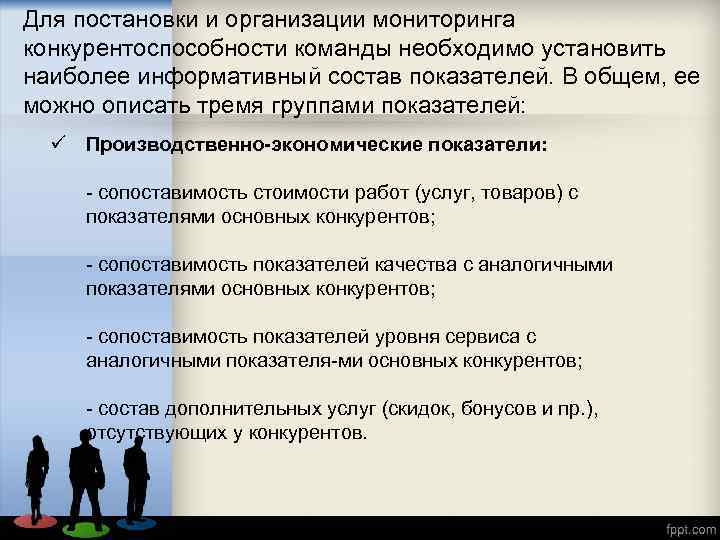 Для постановки и организации мониторинга конкурентоспособности команды необходимо установить наиболее информативный состав показателей. В общем, ее можно описать тремя группами показателей:

✓ Производственно-экономические показатели:

- сопоставимость стоимости работ (услуг, товаров) с показателями основных конкурентов;

- сопоставимость показателей качества с аналогичными показателями основных конкурентов;

- сопоставимость показателей уровня сервиса с аналогичными показателя-ми основных конкурентов;

- состав дополнительных услуг (скидок, бонусов и пр.), отсутствующих у конкурентов.

fppt.com